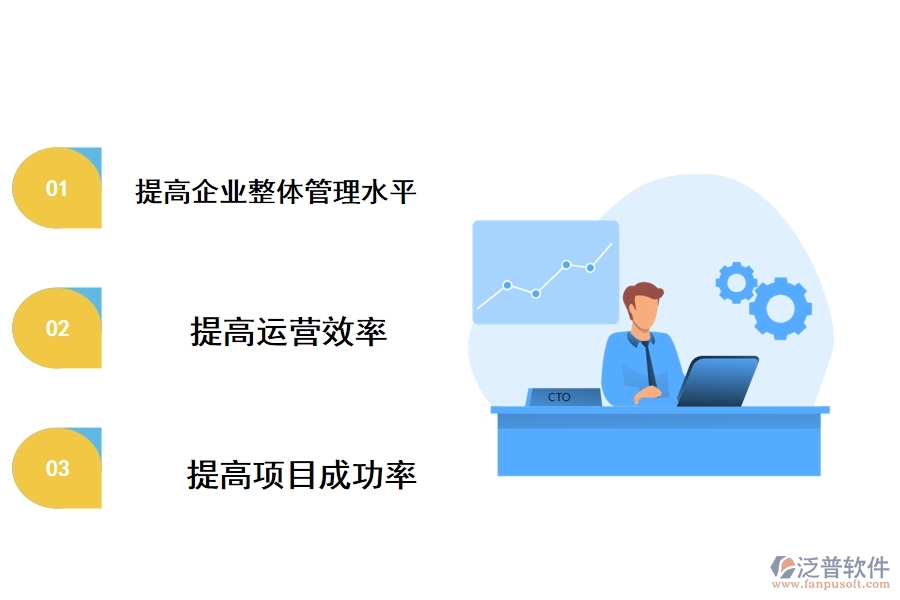 01

提高企业整体管理水平

02

提高运营效率

03

提高项目成功率

CTO

泛普软件
www.fanpusoft.com